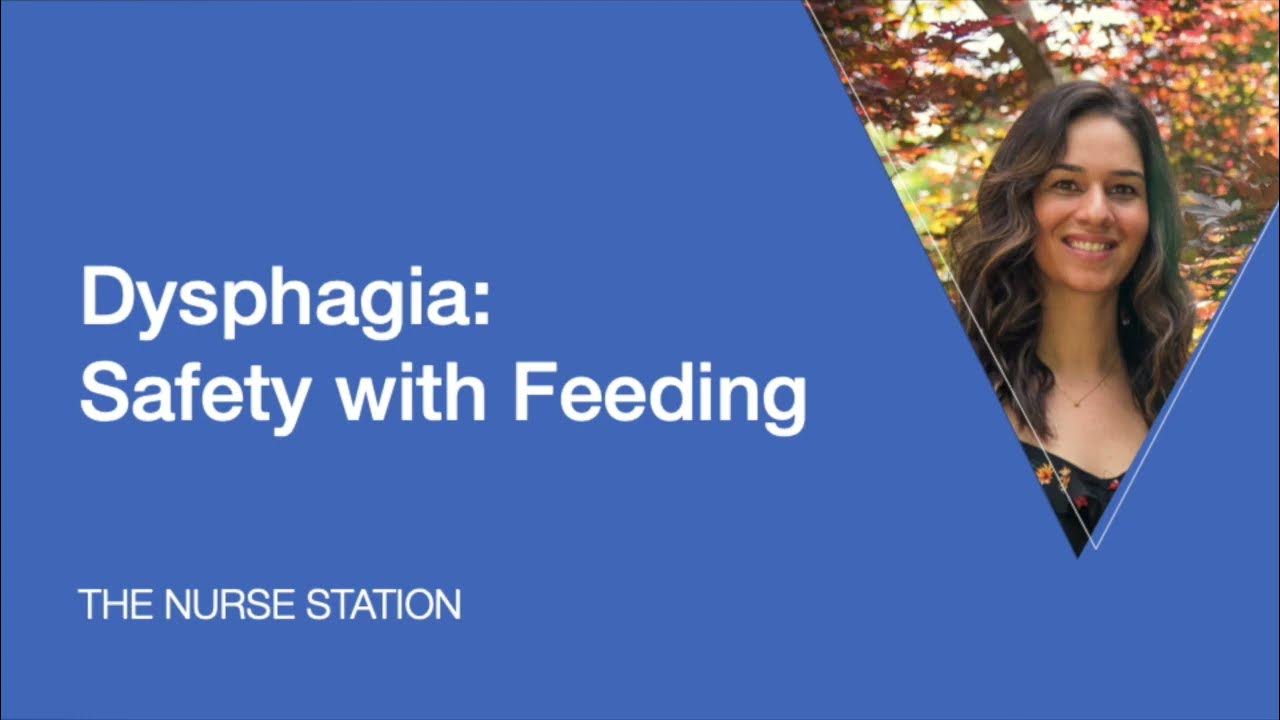 Dysphagia:
Safety with Feeding

THE NURSE STATION